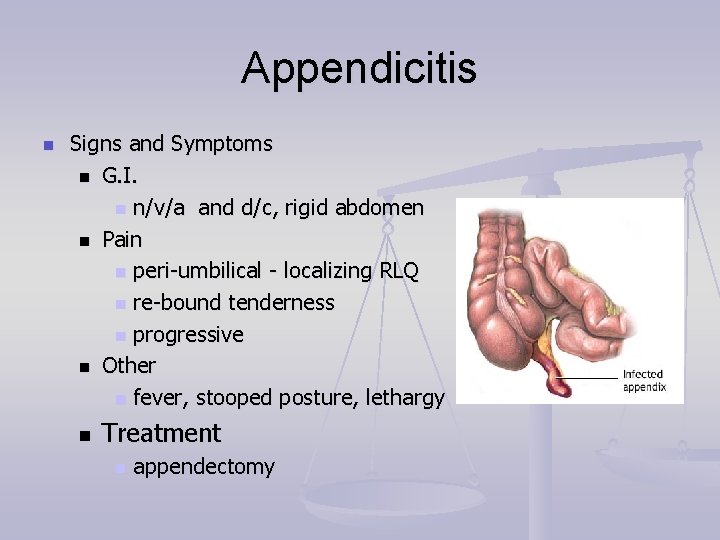 Appendicitis

Signs and Symptoms

G.I.

n/v/a and d/c, rigid abdomen

Pain

peri-umbilical - localizing RLQ

re-bound tenderness

progressive

Other

fever, stooped posture, lethargy

Treatment

appendectomy

Infected appendix